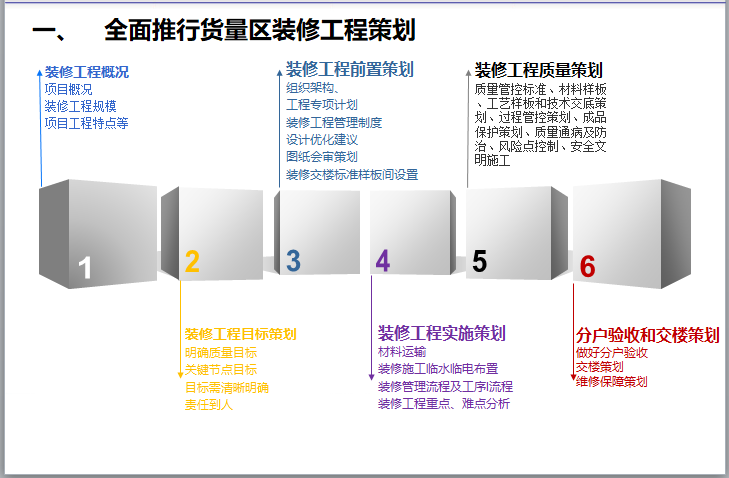 一、 全面推行货量区装修工程策划

装修工程概况
项目概况
装修工程规模
项目工程特点等

装修工程前置策划
组织架构、
工程专项计划
装修工程管理制度
设计优化建议
图纸会审策划
装修交楼标准样板间设置

装修工程质量策划
质量管控标准、材料样板、工艺样板和技术交底策划、过程管控策划、成品保护策划、质量通病及防治、风险点控制、安全文明施工

1
2
3
4
5
6

装修工程目标策划
明确质量目标
关键节点目标
目标需清晰明确
责任到人

装修工程实施策划
材料运输
装修施工临水临电布置
装修管理流程及工序流程
装修工程重点、难点分析

分户验收和交楼策划
做好分户验收
交楼策划
维修保障策划